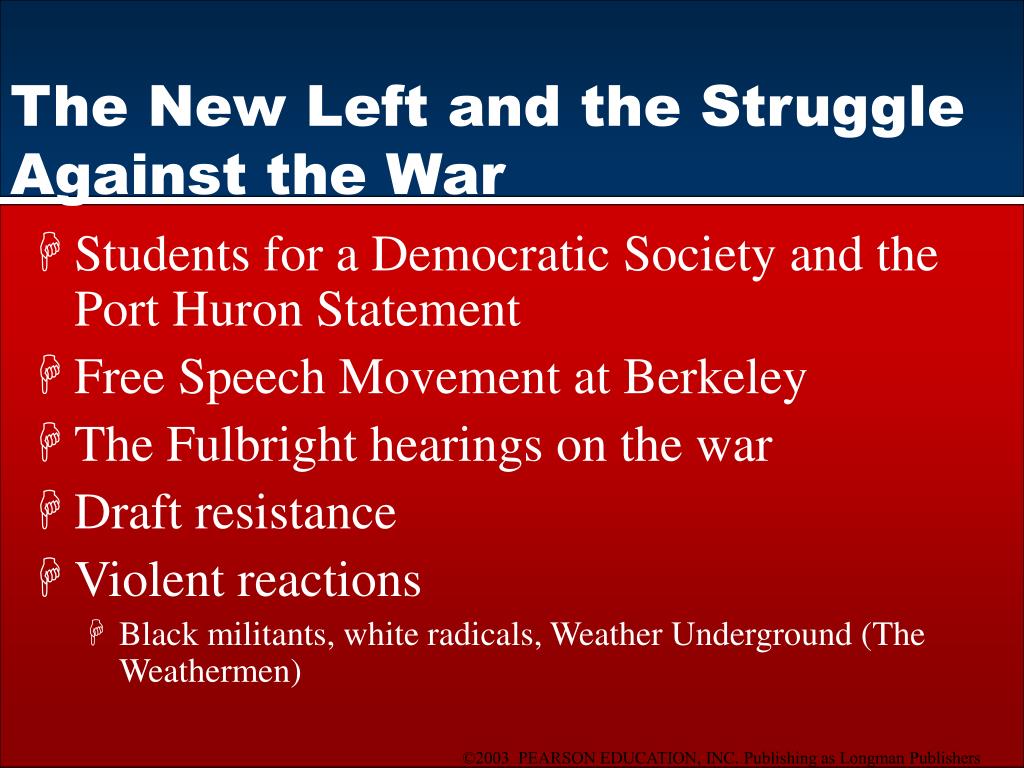 The New Left and the Struggle Against the War

Students for a Democratic Society and the Port Huron Statement

Free Speech Movement at Berkeley

The Fulbright hearings on the war

Draft resistance

Violent reactions

Black militants, white radicals, Weather Underground (The Weathermen)

©2003 PEARSON EDUCATION, INC. Publishing as Longman Publishers